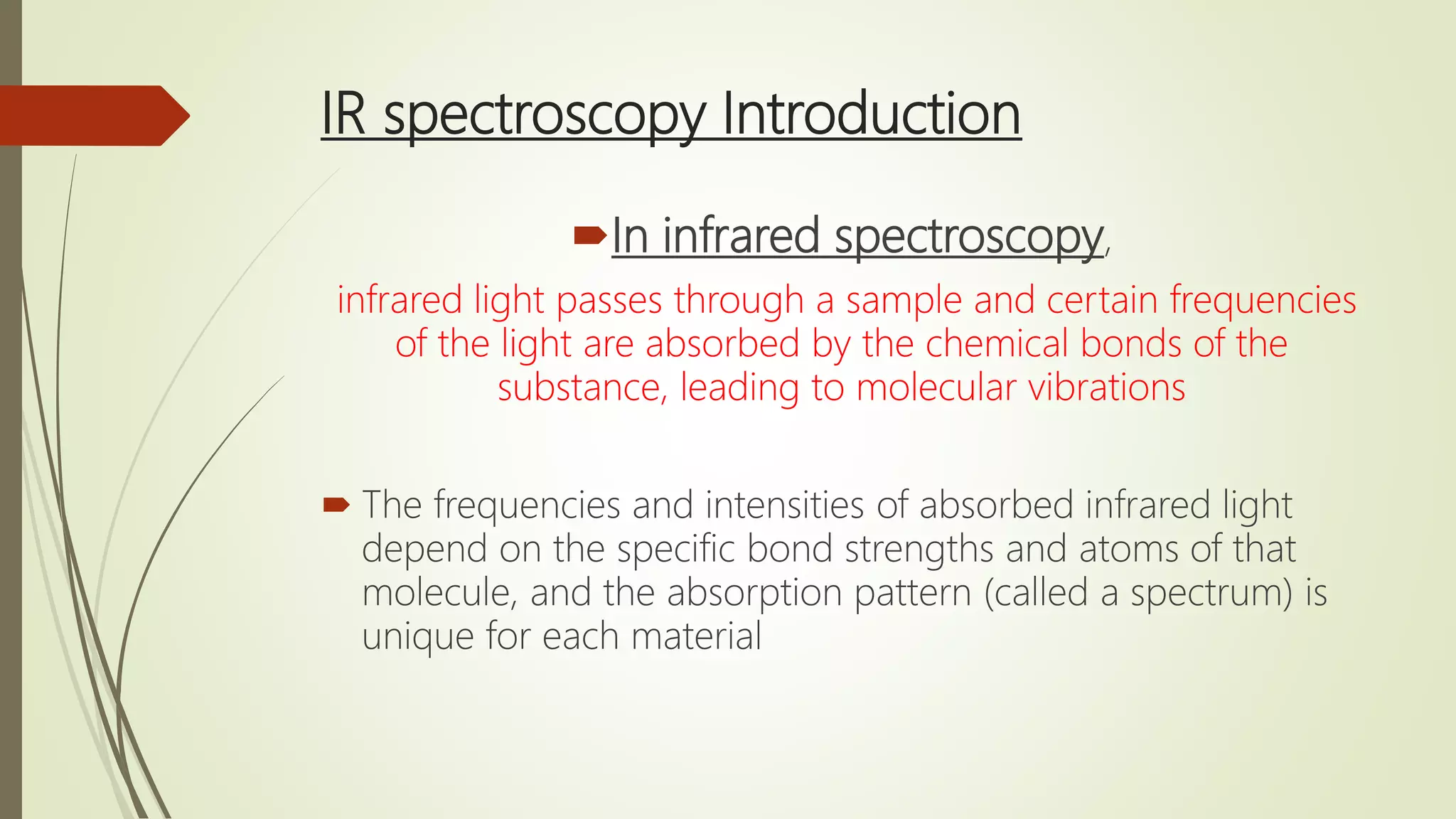 IR spectroscopy Introduction

In infrared spectroscopy,

infrared light passes through a sample and certain frequencies of the light are absorbed by the chemical bonds of the substance, leading to molecular vibrations

The frequencies and intensities of absorbed infrared light depend on the specific bond strengths and atoms of that molecule, and the absorption pattern (called a spectrum) is unique for each material